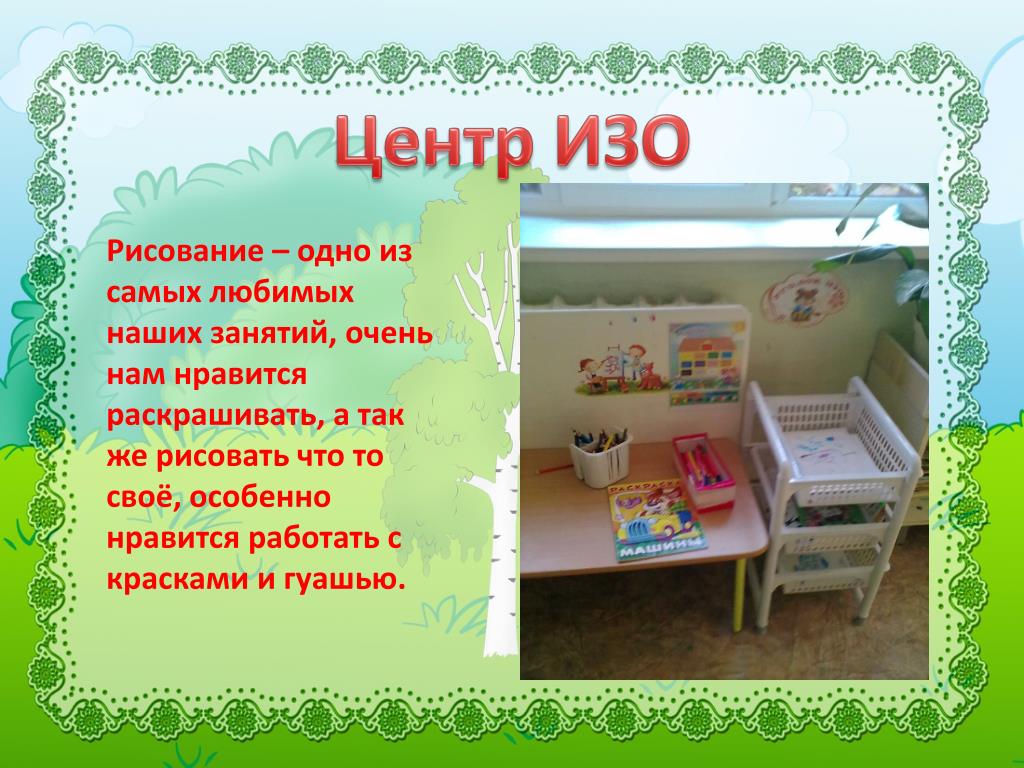 Центр ИЗО

Рисование – одно из самых любимых наших занятий, очень нам нравится раскрашивать, а так же рисовать что то своё, особенно нравится работать с красками и гуашью.

РАСКРАСКА
МАШИНЫ